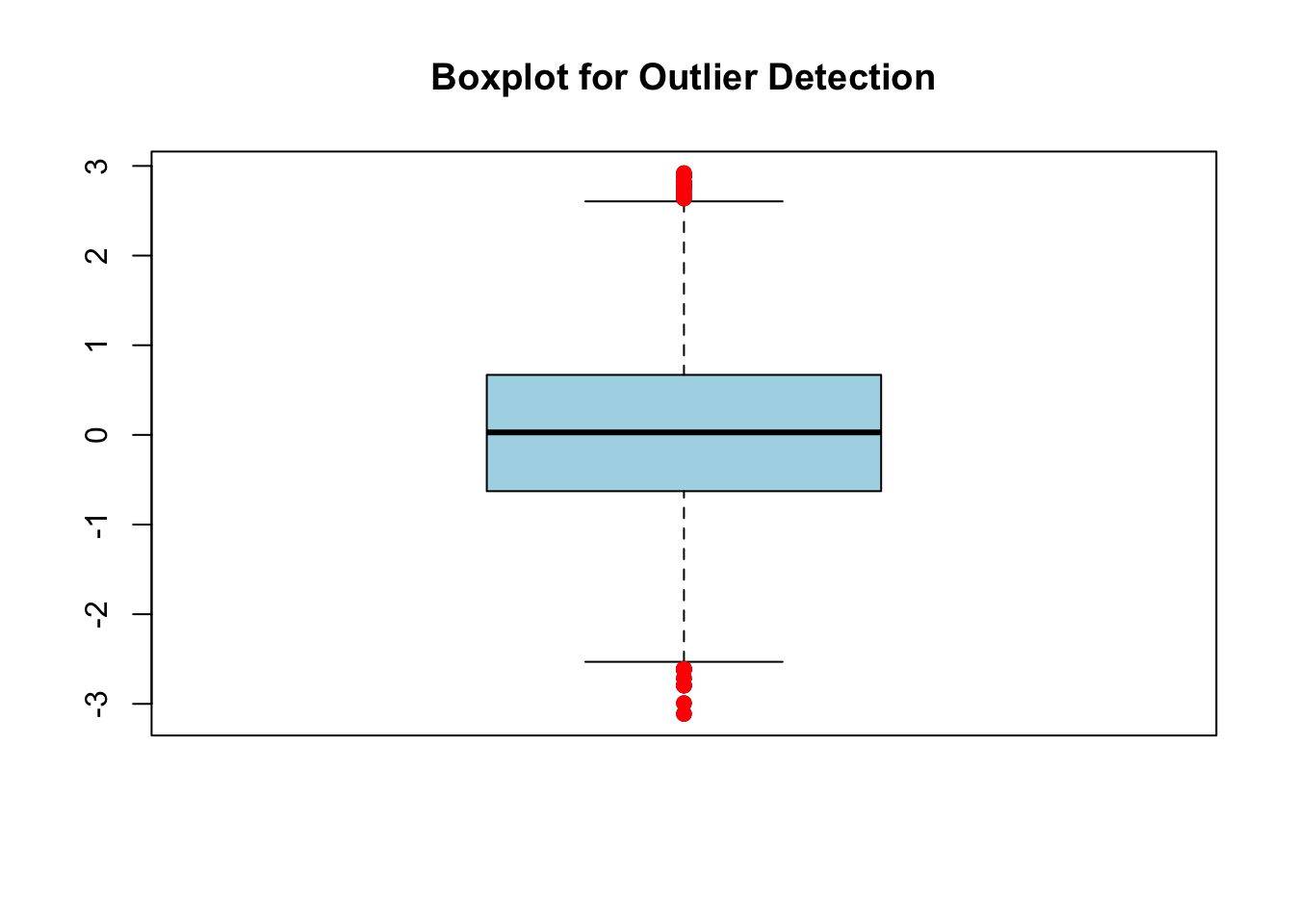 Boxplot for Outlier Detection

3
2
1
0
-1
-2
-3